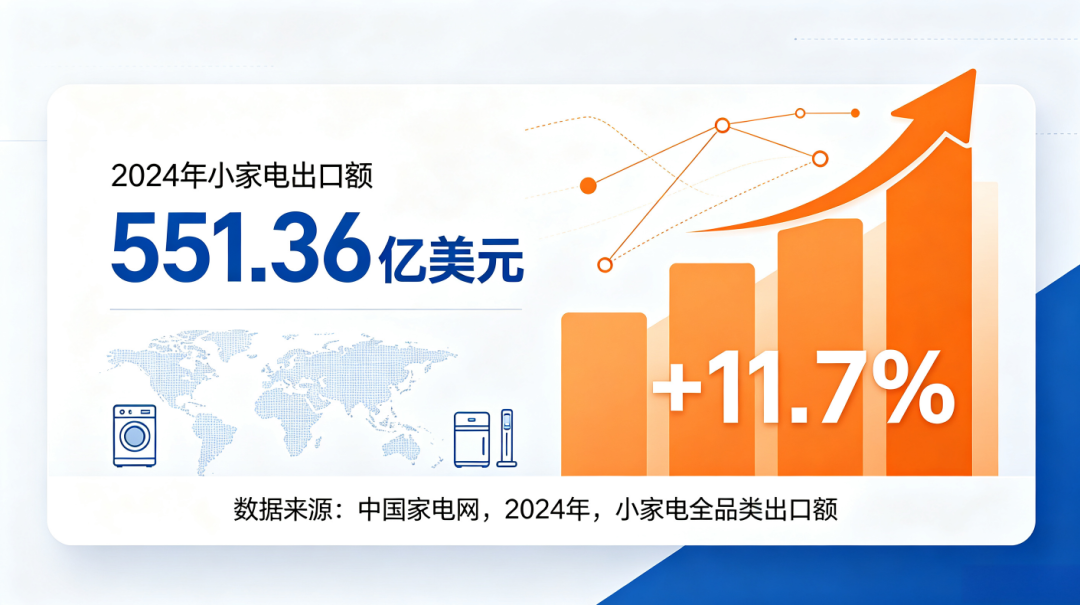 2024年小家电出口额

551.36亿美元

+11.7%

数据来源：中国家电网，2024年，小家电全品类出口额